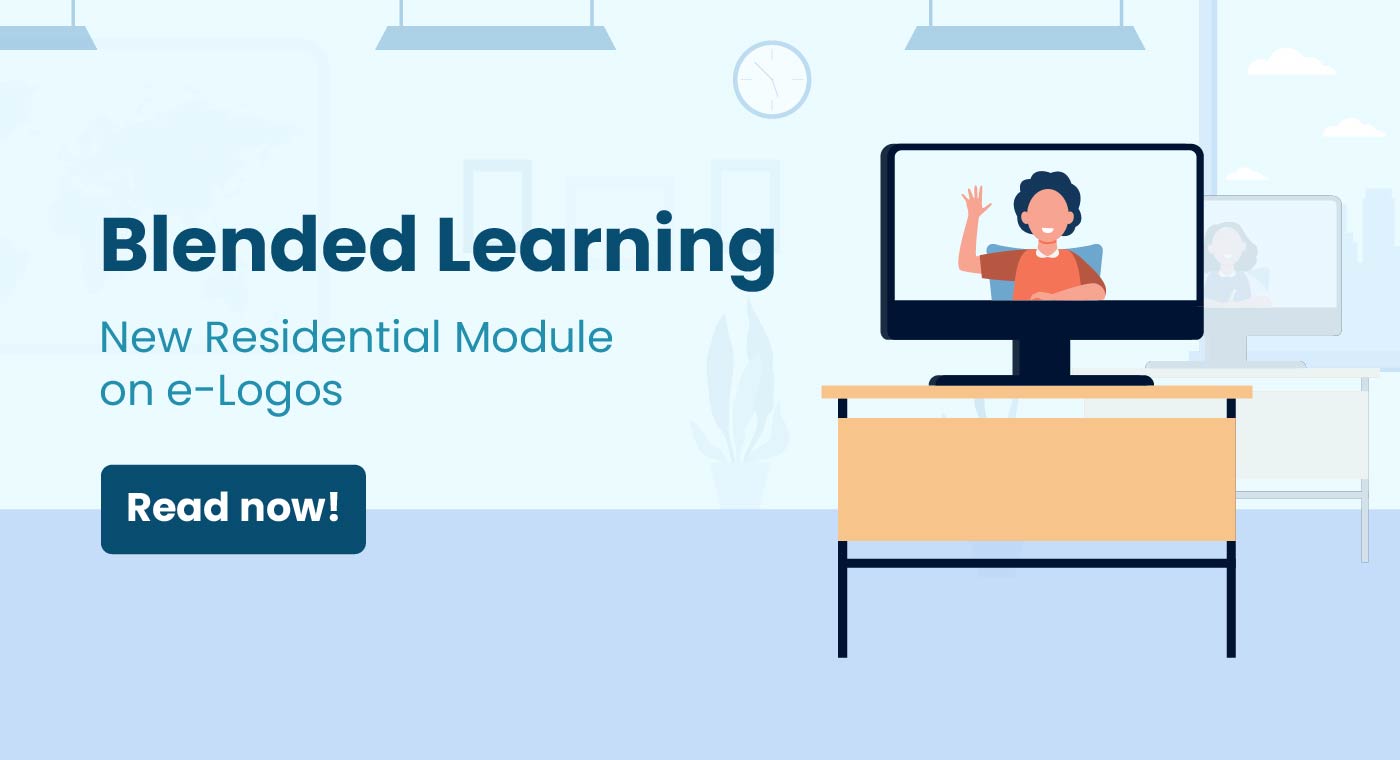 Blended Learning

New Residential Module on e-Logos

Read now!